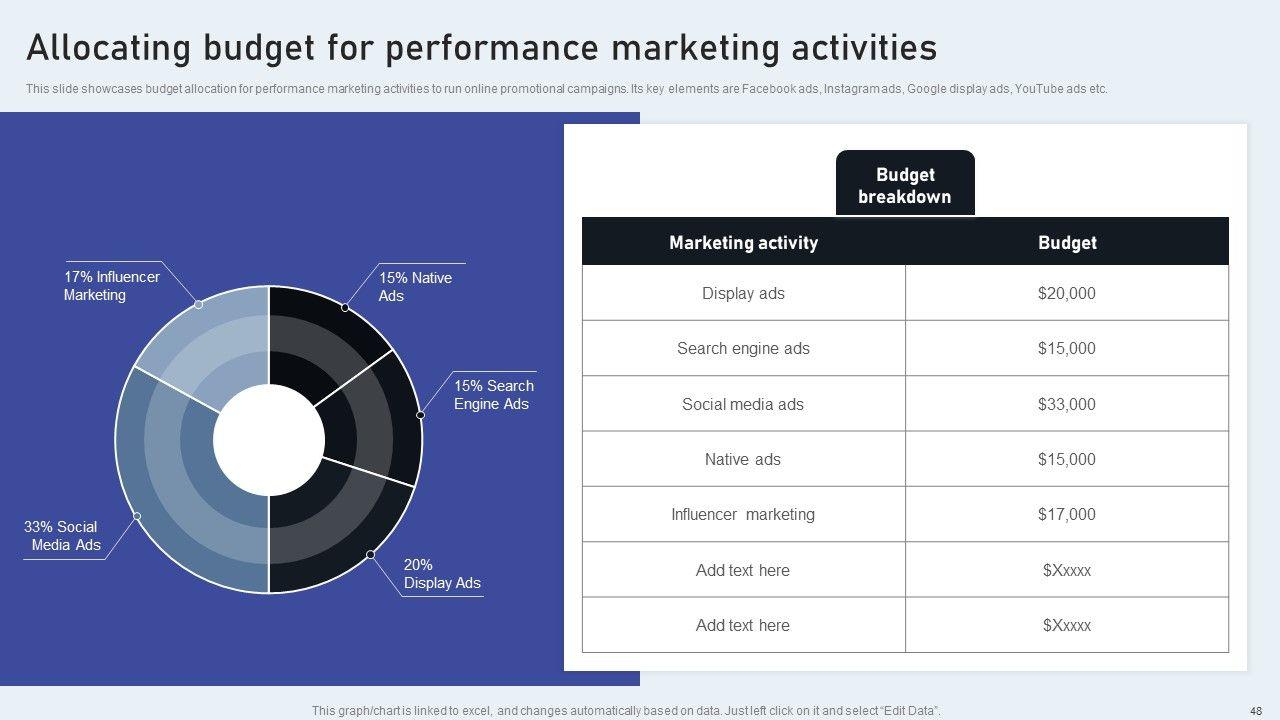 Allocating budget for performance marketing activities

This slide showcases budget allocation for performance marketing activities to run online promotional campaigns. Its key elements are Facebook ads, Instagram ads, Google display ads, YouTube ads etc.

17% Influencer Marketing

15% Native Ads

15% Search Engine Ads

33% Social Media Ads

20% Display Ads

Budget breakdown

| Marketing activity | Budget |
|---|---|
| Display ads | $20,000 |
| Search engine ads | $15,000 |
| Social media ads | $33,000 |
| Native ads | $15,000 |
| Influencer marketing | $17,000 |
| Add text here | $Xxxxx |
| Add text here | $Xxxxx |

This graph/chart is linked to excel, and changes automatically based on data. Just left click on it and select "Edit Data".

48